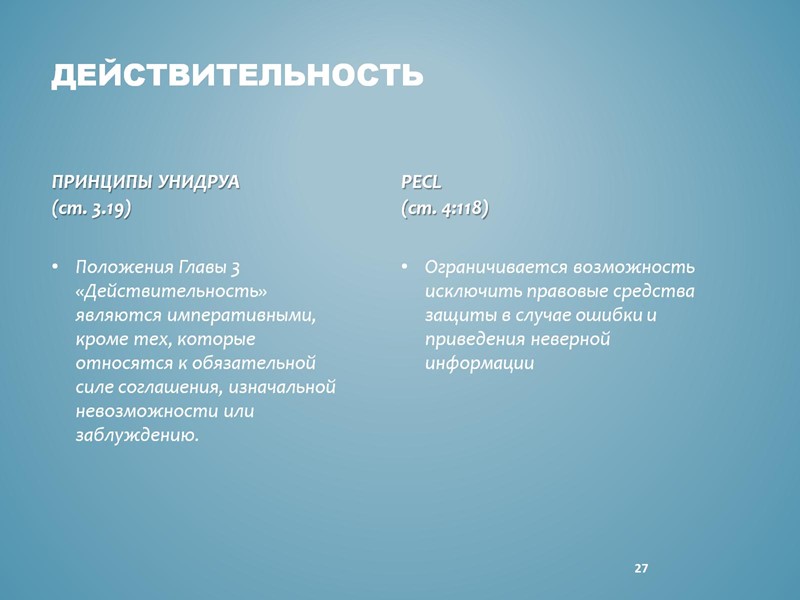 ДЕЙСТВИТЕЛЬНОСТЬ

ПРИНЦИПЫ УНИДРУА
(ст. 3.19)

• Положения Главы 3 «Действительность» являются императивными, кроме тех, которые относятся к обязательной силе соглашения, изначальной невозможности или заблуждению.

PECL
(ст. 4:118)

• Ограничивается возможность исключить правовые средства защиты в случае ошибки и приведения неверной информации

27